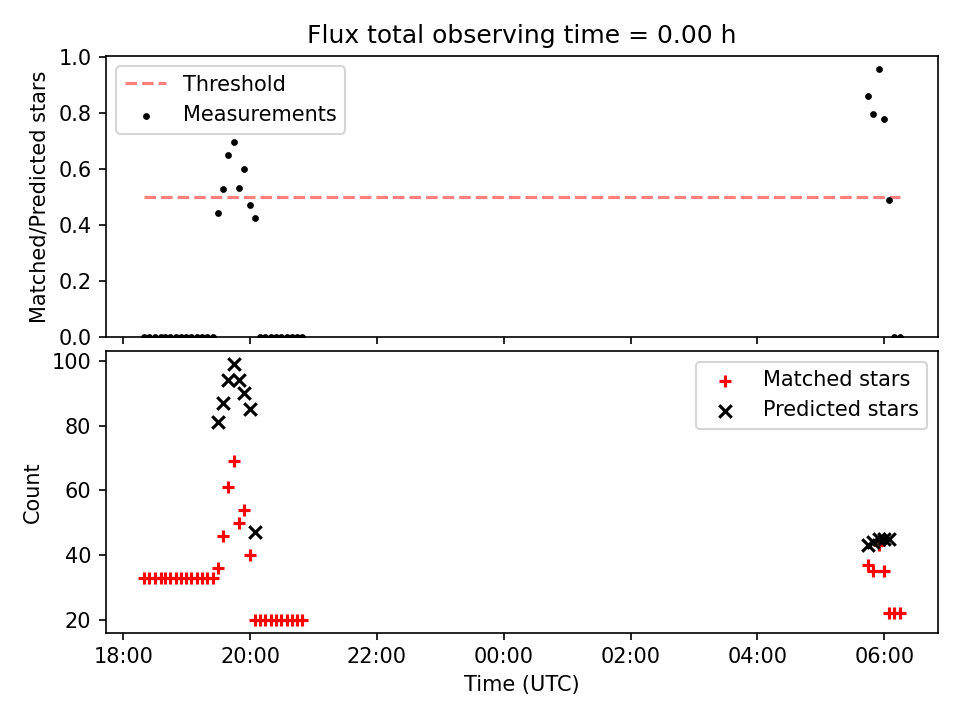 Flux total observing time = 0.00 h

Threshold
Measurements

Matched/Predicted stars

1.0
0.8
0.6
0.4
0.2
0.0

Matched stars
Predicted stars

Count

100
80
60
40
20

18:00
20:00
22:00
00:00
02:00
04:00
06:00

Time (UTC)